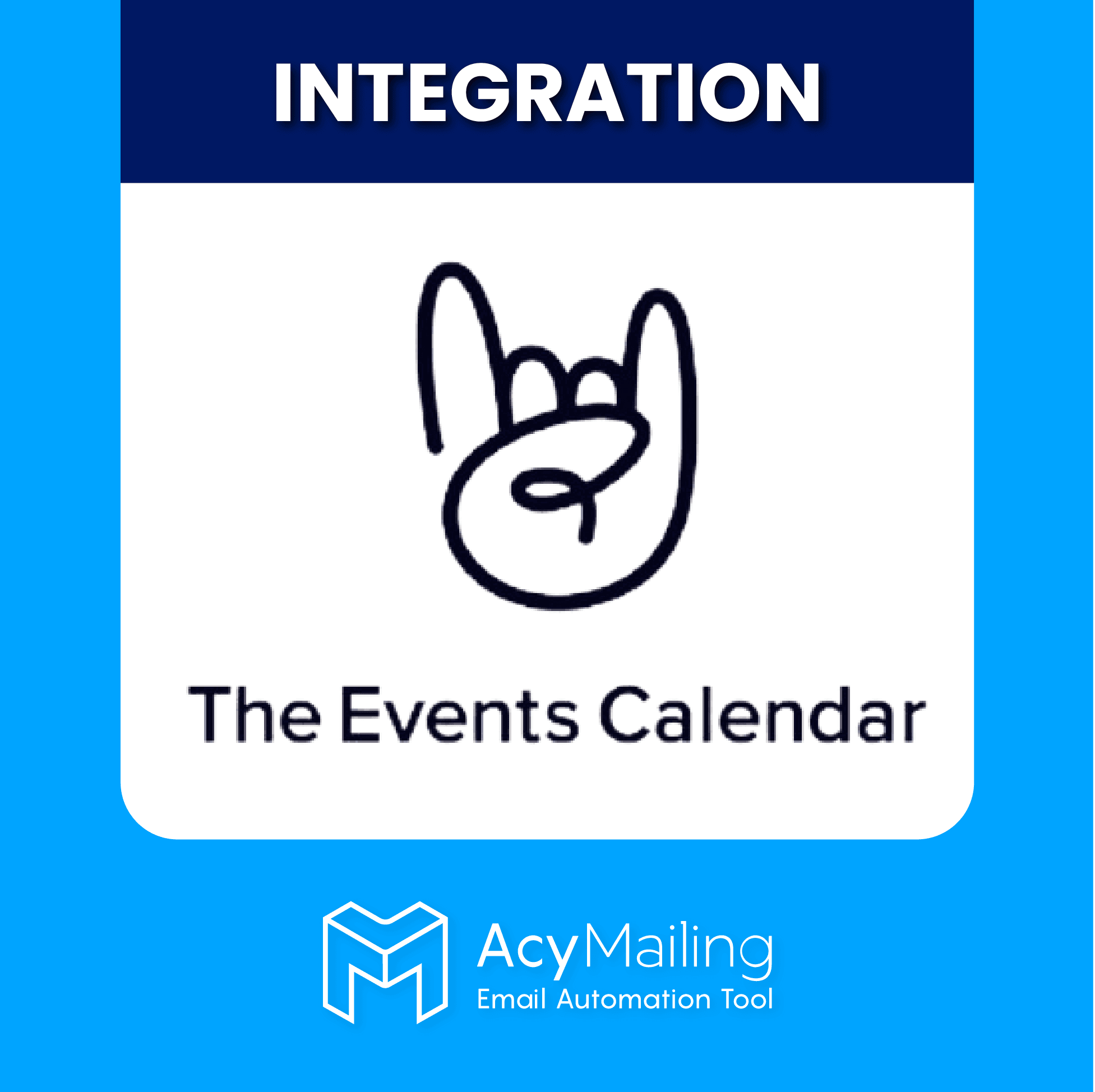 INTEGRATION

The Events Calendar

AcyMailing
Email Automation Tool